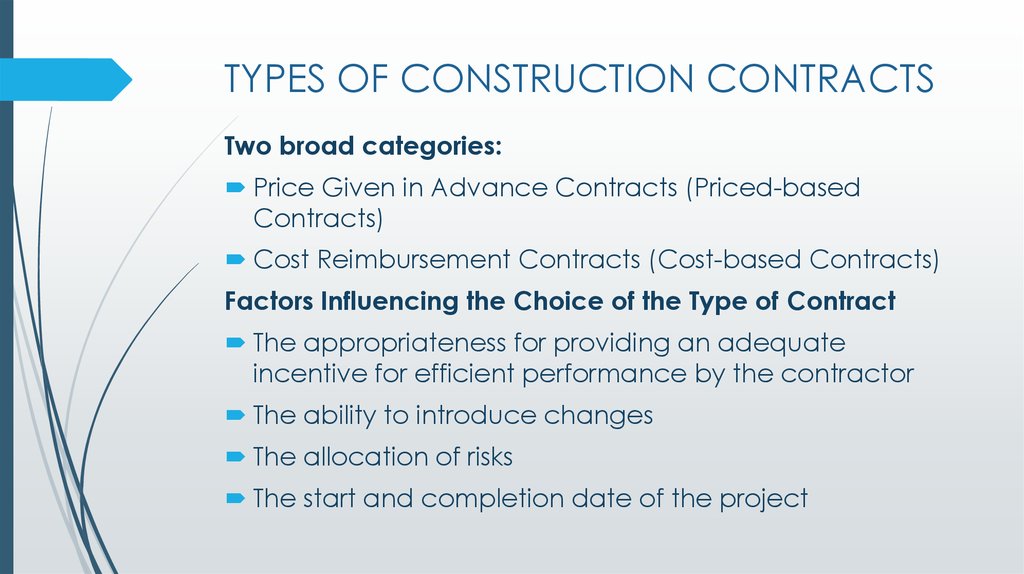 TYPES OF CONSTRUCTION CONTRACTS

Two broad categories:

Price Given in Advance Contracts (Priced-based Contracts)

Cost Reimbursement Contracts (Cost-based Contracts)

Factors Influencing the Choice of the Type of Contract

The appropriateness for providing an adequate incentive for efficient performance by the contractor

The ability to introduce changes

The allocation of risks

The start and completion date of the project